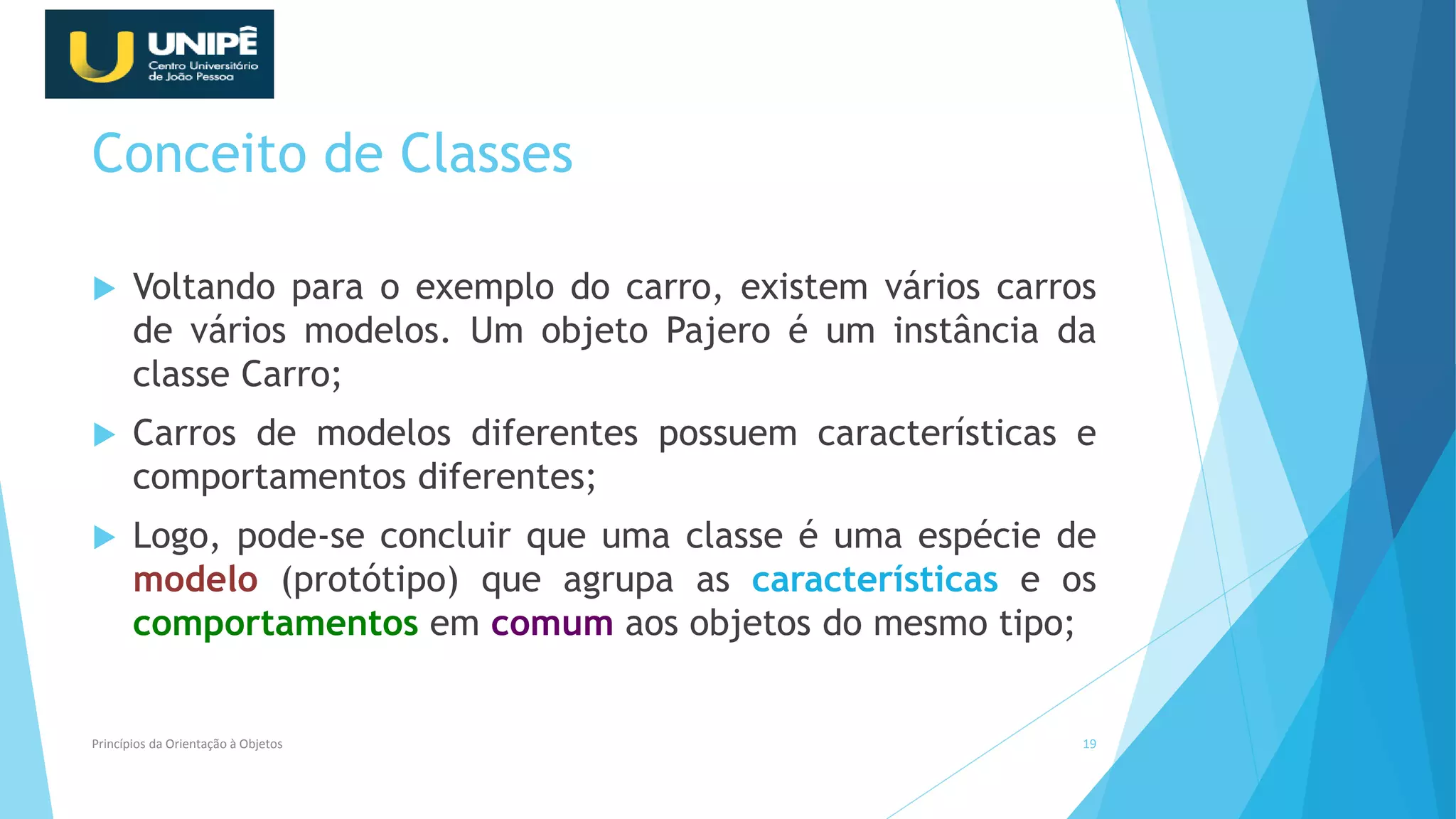 UNIPÊ
Centro Universitário de João Pessoa

Conceito de Classes

Voltando para o exemplo do carro, existem vários carros de vários modelos. Um objeto Pajero é um instância da classe Carro;

Carros de modelos diferentes possuem características e comportamentos diferentes;

Logo, pode-se concluir que uma classe é uma espécie de modelo (protótipo) que agrupa as características e os comportamentos em comum aos objetos do mesmo tipo;

Princípios da Orientação à Objetos

19